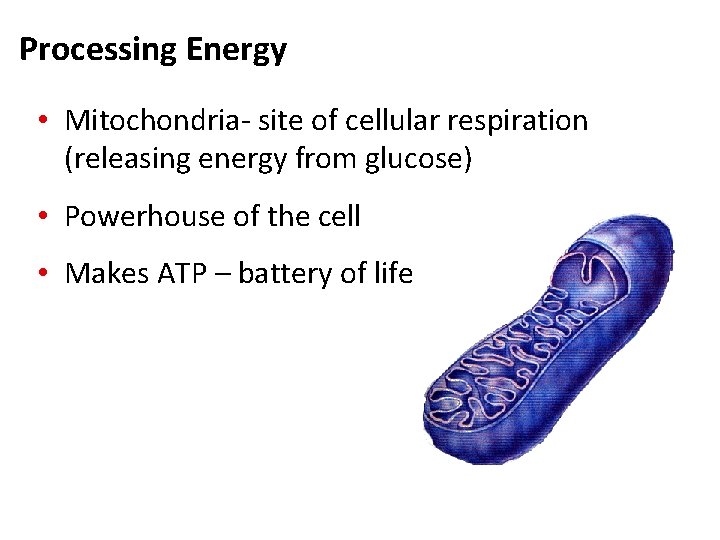 Processing Energy

• Mitochondria- site of cellular respiration (releasing energy from glucose)

• Powerhouse of the cell

• Makes ATP – battery of life